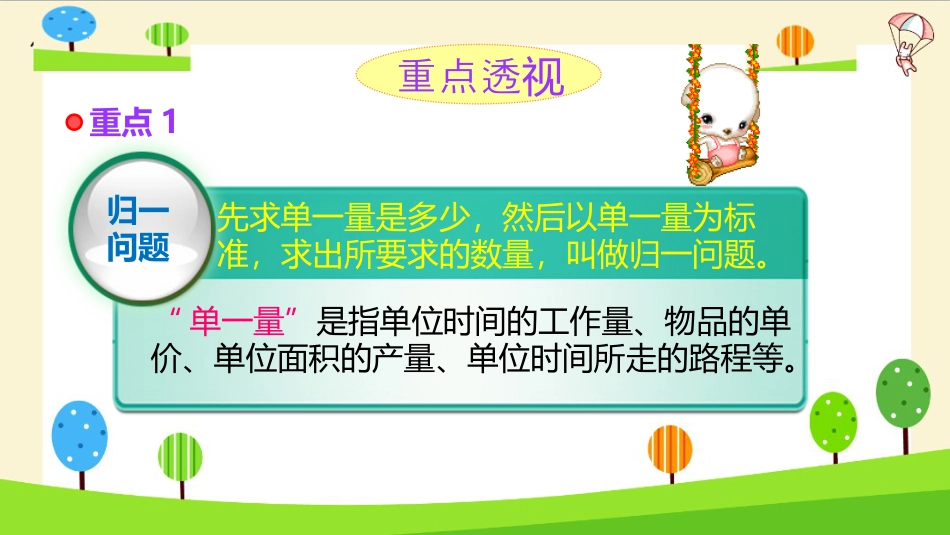 重点透视

重点 1

归一问题

先求单一量是多少，然后以单一量为标准，求出所要求的数量，叫做归一问题。

“单一量”是指单位时间的工作量、物品的单价、单位面积的产量、单位时间所走的路程等。